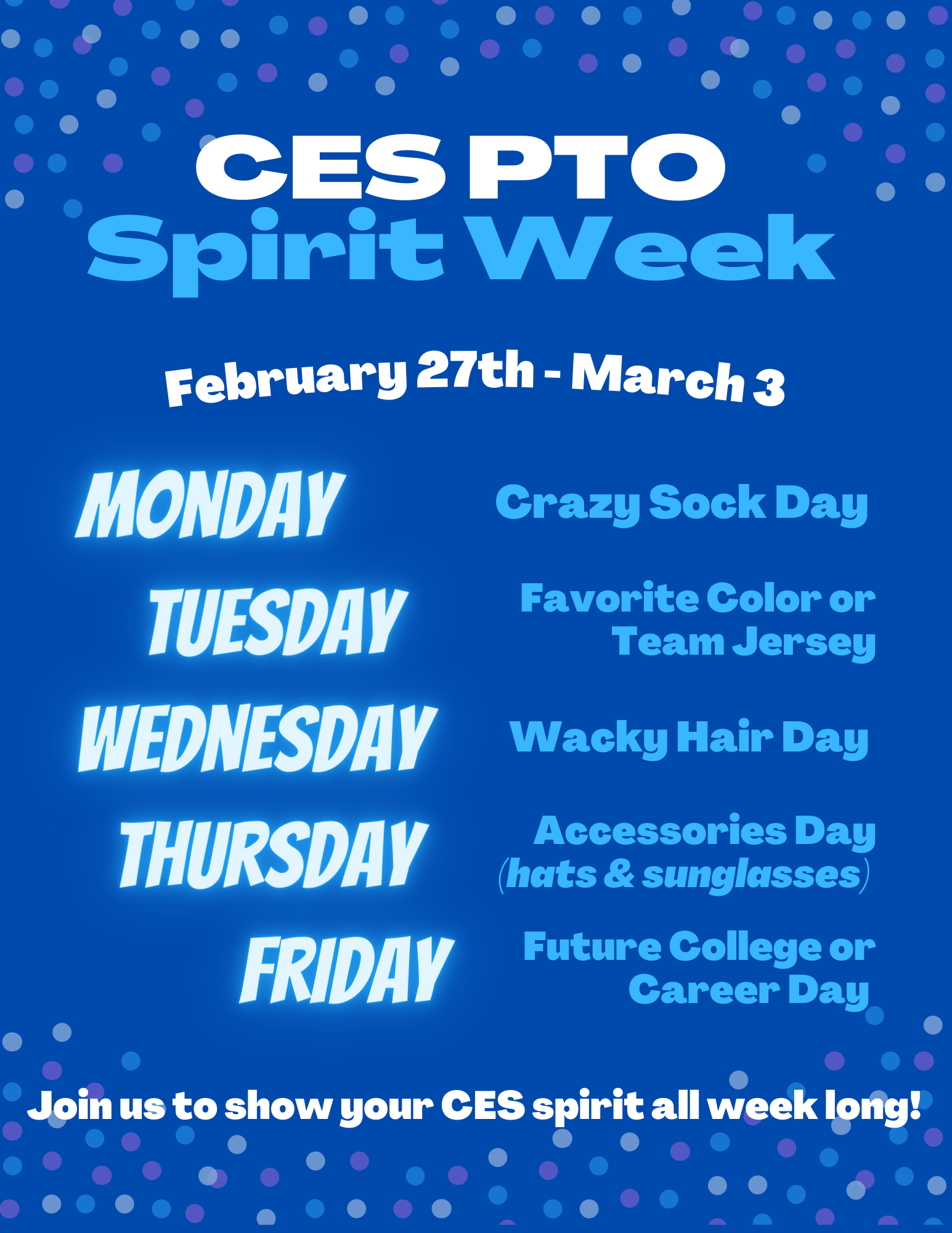 CES PTO
Spirit Week

February 27th - March 3

MONDAY
Crazy Sock Day

TUESDAY
Favorite Color or Team Jersey

WEDNESDAY
Wacky Hair Day

THURSDAY
Accessories Day (hats & sunglasses)

FRIDAY
Future College or Career Day

Join us to show your CES spirit all week long!